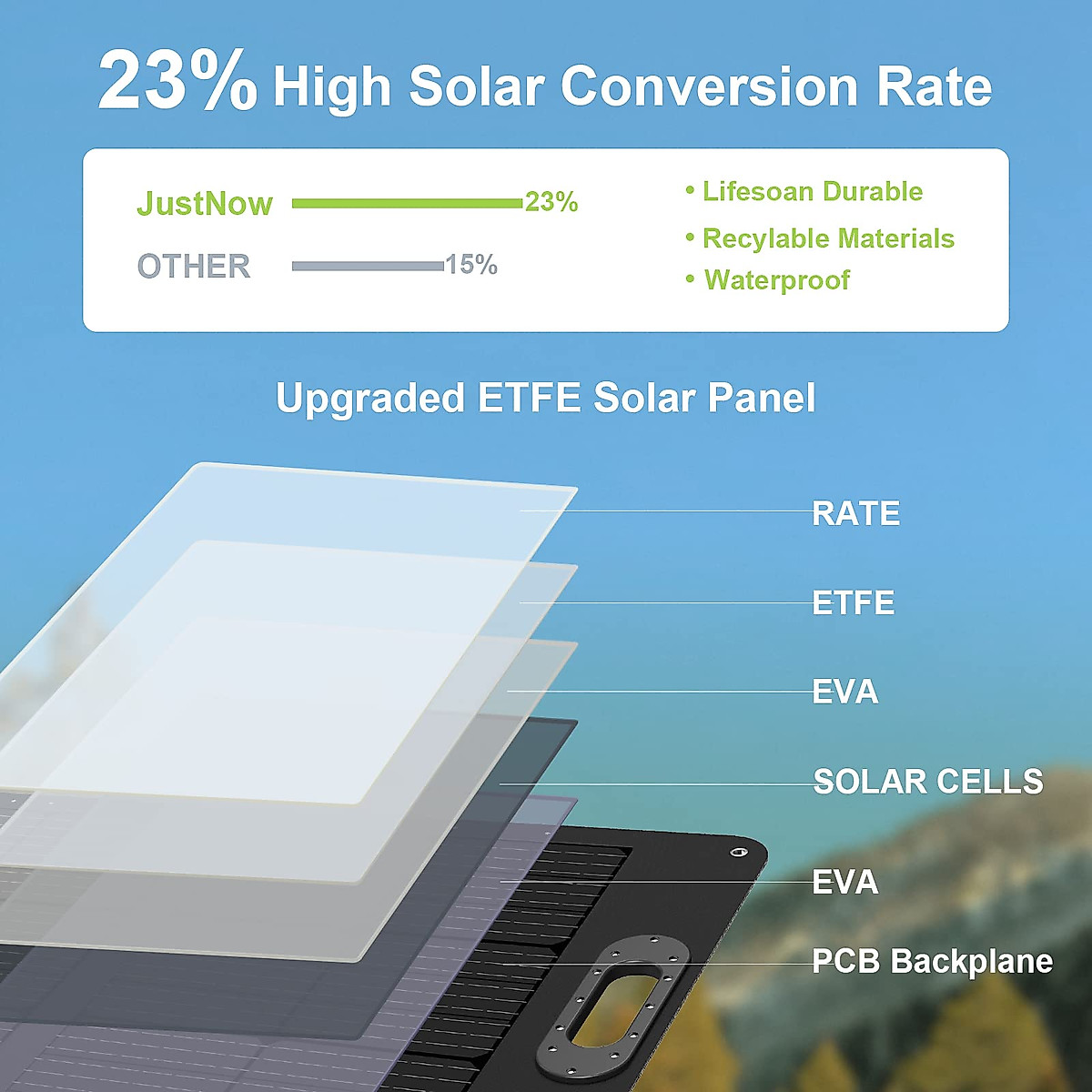 23% High Solar Conversion Rate

JustNow 23%

OTHER 15%

• Lifesoan Durable
• Recylable Materials
• Waterproof

Upgraded ETFE Solar Panel

RATE

ETFE

EVA

SOLAR CELLS

EVA

PCB Backplane